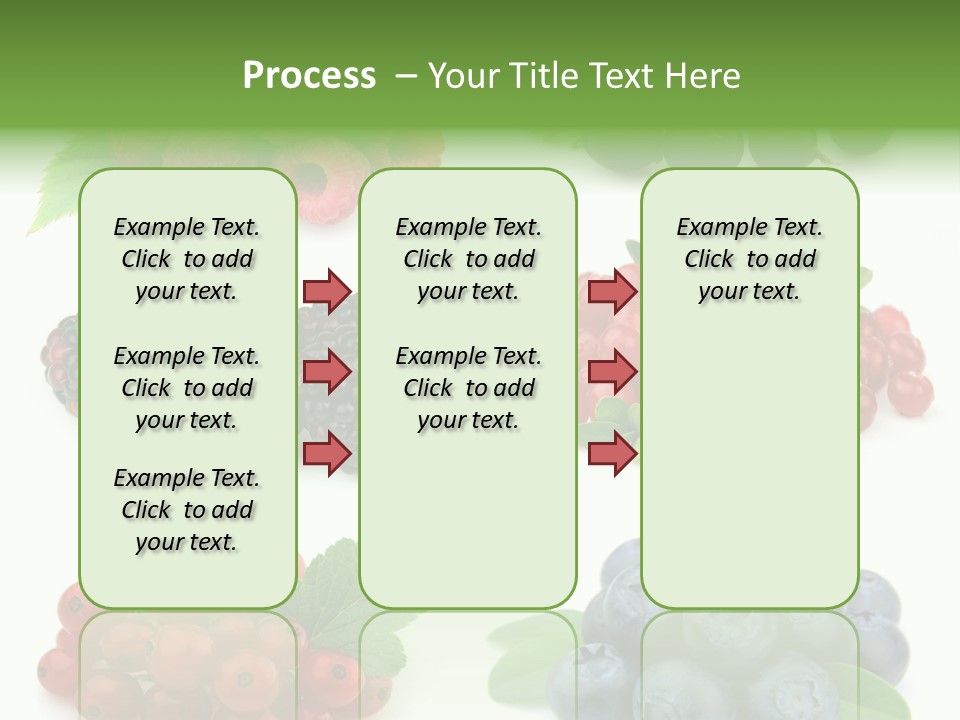 Process – Your Title Text Here

Example Text. Click to add your text.

Example Text. Click to add your text.

Example Text. Click to add your text.

Example Text. Click to add your text.

Example Text. Click to add your text.

Example Text. Click to add your text.